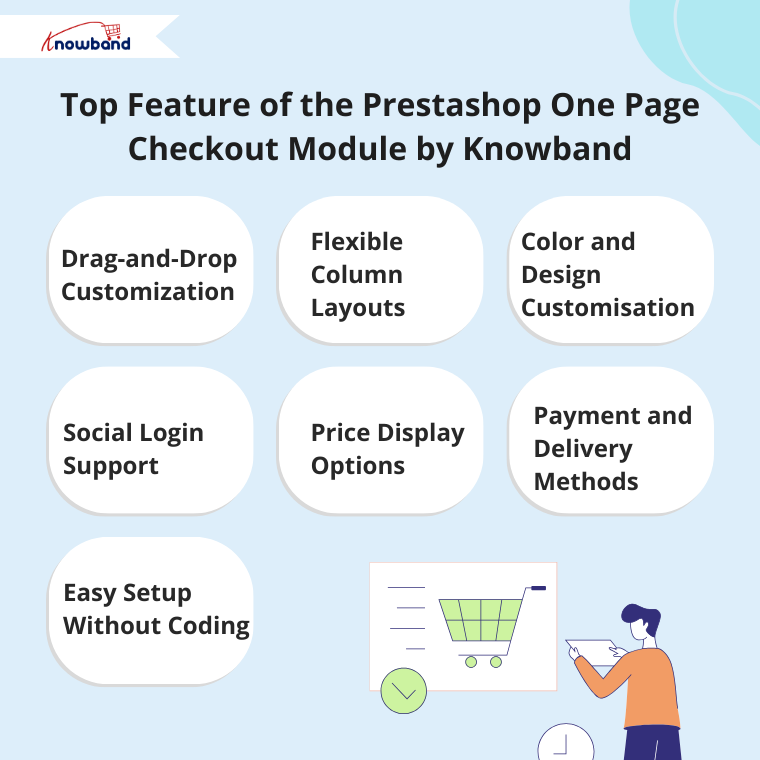 Knowband

Top Feature of the Prestashop One Page Checkout Module by Knowband

Drag-and-Drop Customization

Flexible Column Layouts

Color and Design Customisation

Social Login Support

Price Display Options

Payment and Delivery Methods

Easy Setup Without Coding